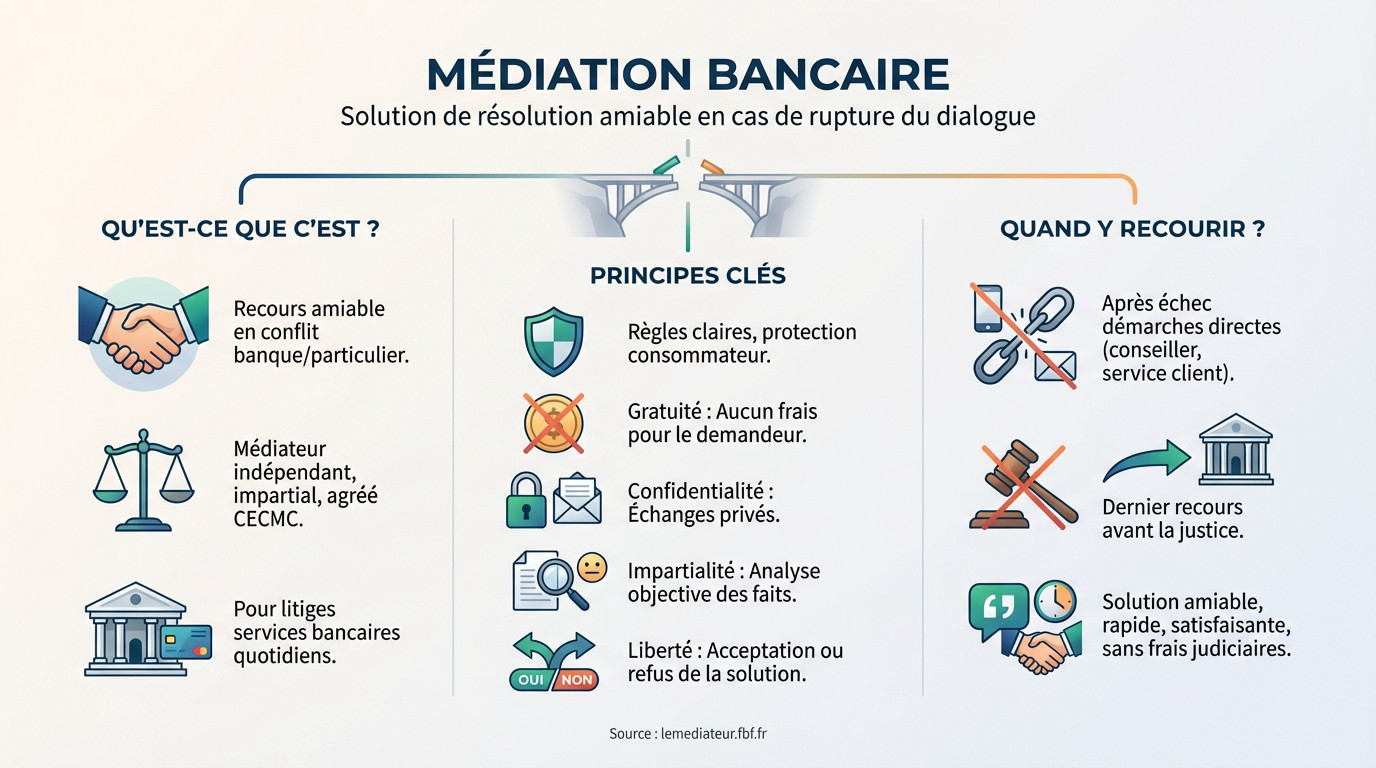 MÉDIATION BANCAIRE

Solution de résolution amiable en cas de rupture du dialogue

QU'EST-CE QUE C'EST ?

Recours amiable en conflit banque/particulier.

Médiateur indépendant, impartial, agréé CECMC.

Pour litiges services bancaires quotidiens.

PRINCIPES CLÉS

Règles claires, protection consommateur.

Gratuité : Aucun frais pour le demandeur.

Confidentialité : Échanges privés.

Impartialité : Analyse objective des faits.

OUI NON

Liberté : Acceptation ou refus de la solution.

QUAND Y RECOURIR ?

Après échec démarches directes (conseiller, service client).

Dernier recours avant la justice.

Solution amiable, rapide, satisfaisante, sans frais judiciaires.

Source : lemediateur.fbf.fr